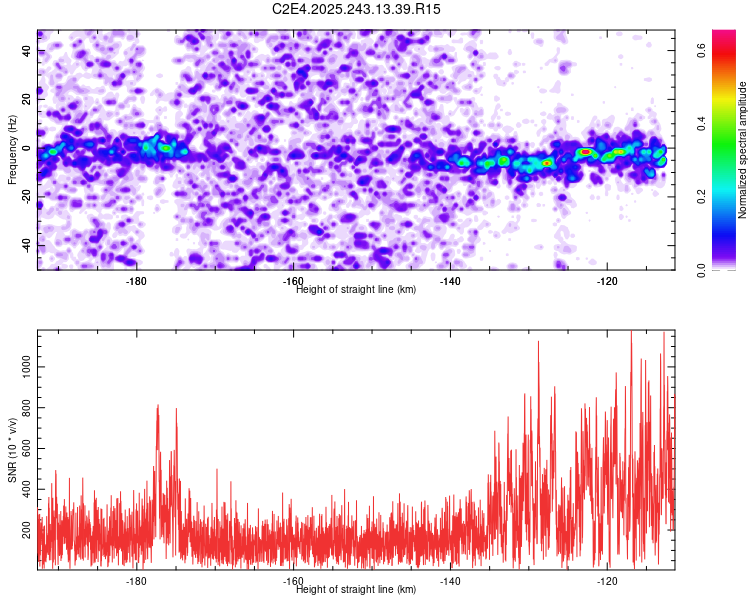 C2E4.2025.243.13.39.R15

Frequency (Hz)
40
20
0
-20
-40
-180
-160
-140
-120
Height of straight line (km)

Normalized spectral amplitude
0.0
0.2
0.4
0.6

SNR (10 * v/v)
1000
800
600
400
200
-180
-160
-140
-120
Height of straight line (km)